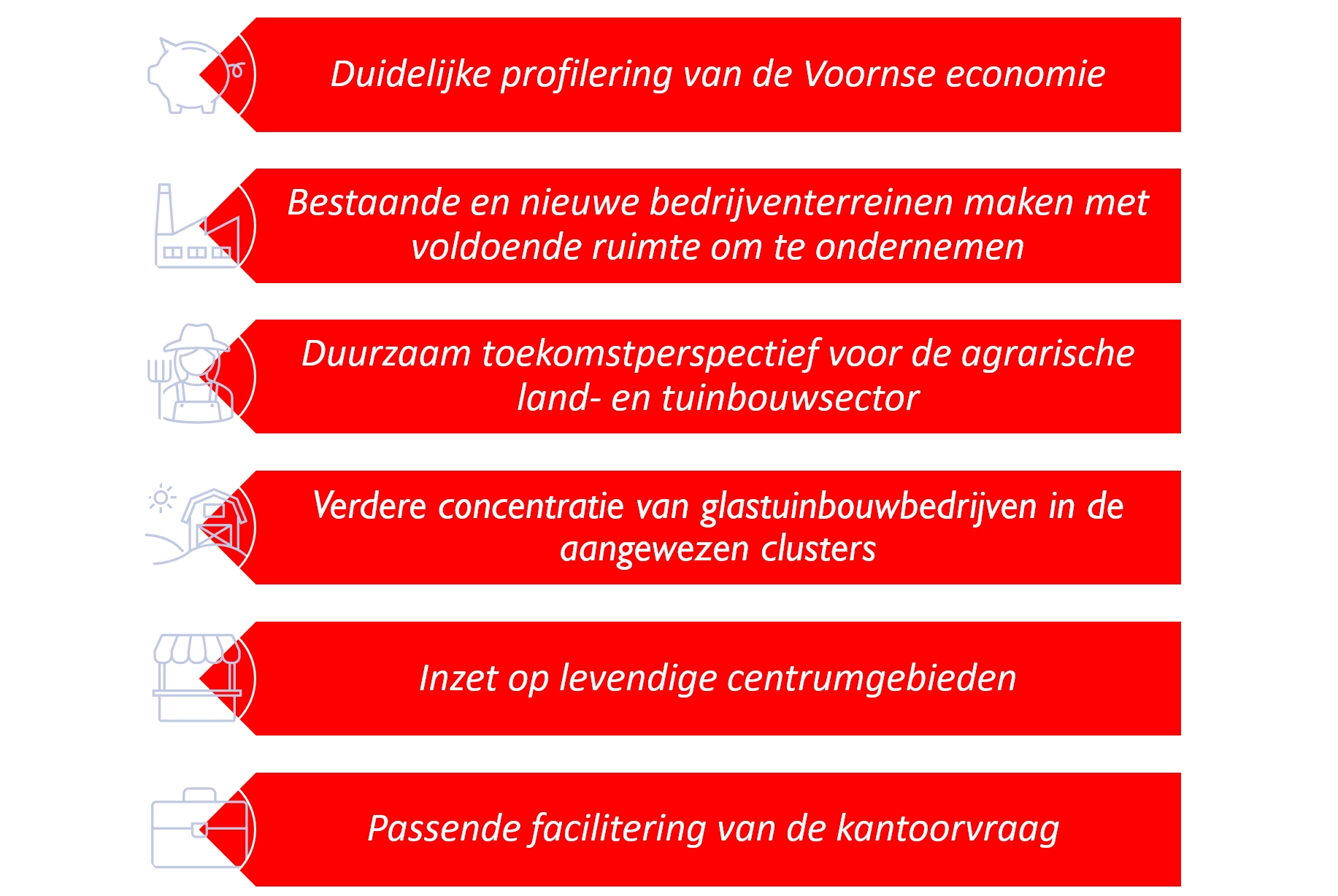 Duidelijke profilering van de Voornse economie

Bestaande en nieuwe bedrijventerreinen maken met voldoende ruimte om te ondernemen

Duurzaam toekomstperspectief voor de agrarische land- en tuinbouwsector

Verdere concentratie van glastuinbouwbedrijven in de aangewezen clusters

Inzet op levendige centrumgebieden

Passende facilitering van de kantoorvraag